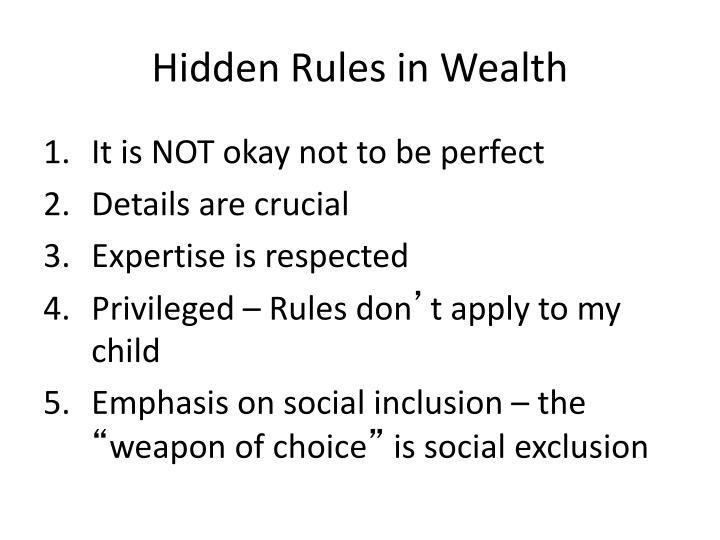 Hidden Rules in Wealth

1. It is NOT okay not to be perfect
2. Details are crucial
3. Expertise is respected
4. Privileged – Rules don’t apply to my child
5. Emphasis on social inclusion – the “weapon of choice” is social exclusion